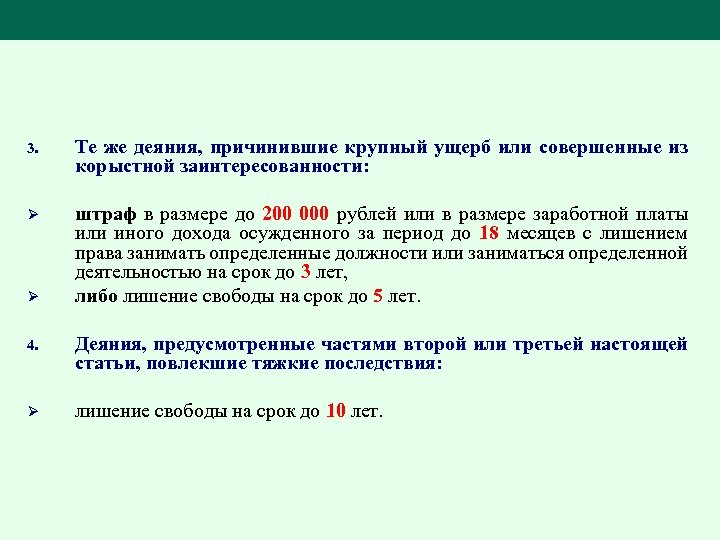 3. Те же деяния, причинившие крупный ущерб или совершенные из корыстной заинтересованности:

➢ штраф в размере до 200 000 рублей или в размере заработной платы или иного дохода осужденного за период до 18 месяцев с лишением права занимать определенные должности или заниматься определенной деятельностью на срок до 3 лет,

➢ либо лишение свободы на срок до 5 лет.

4. Деяния, предусмотренные частями второй или третьей настоящей статьи, повлекшие тяжкие последствия:

➢ лишение свободы на срок до 10 лет.